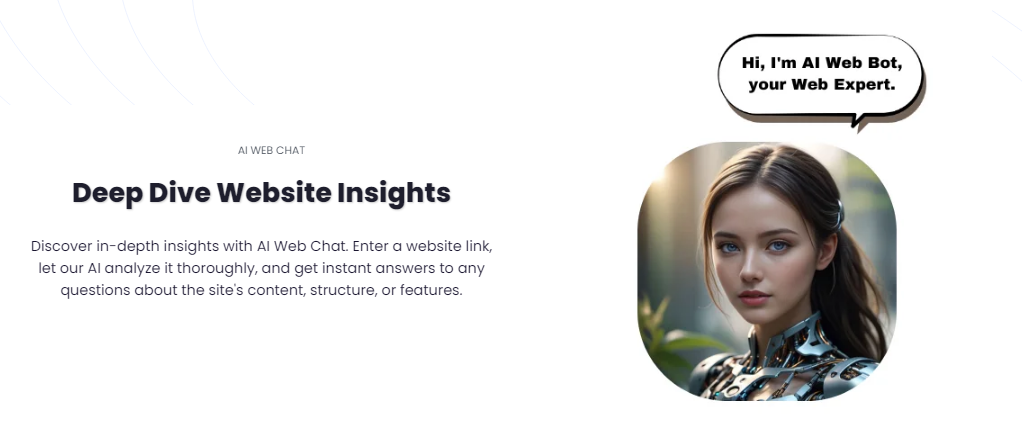 AI WEB CHAT

Deep Dive Website Insights

Discover in-depth insights with AI Web Chat. Enter a website link, let our AI analyze it thoroughly, and get instant answers to any questions about the site's content, structure, or features.

Hi, I'm AI Web Bot, your Web Expert.